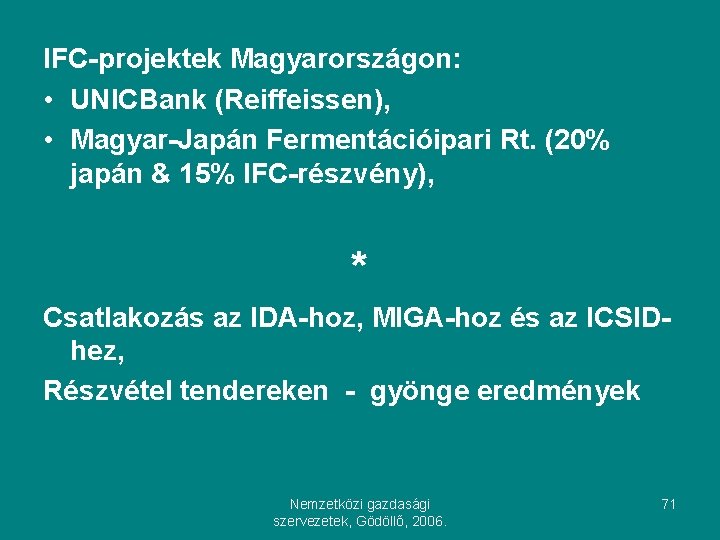 IFC-projektek Magyarországon:
• UNICBank (Reiffeissen),
• Magyar-Japán Fermentációipari Rt. (20% japán & 15% IFC-részvény),

*

Csatlakozás az IDA-hoz, MIGA-hoz és az ICSID-hez,
Részvétel tendereken - gyönge eredmények

Nemzetközi gazdasági szervezetek, Gödöllő, 2006.

71